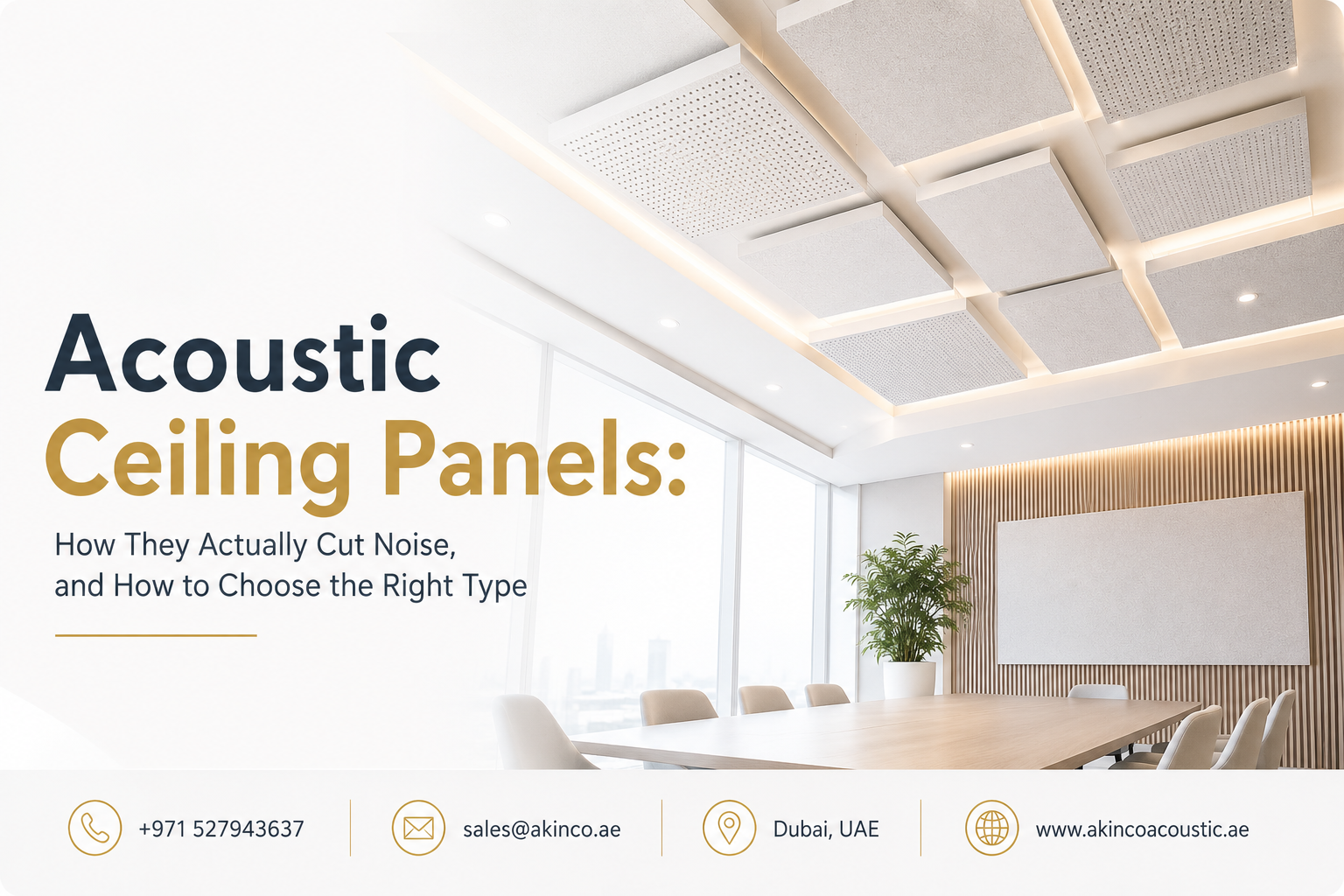 Acoustic
Ceiling Panels:

How They Actually Cut Noise, and How to Choose the Right Type

+971 527943637

sales@akinco.ae

Dubai, UAE

www.akincoacoustic.ae